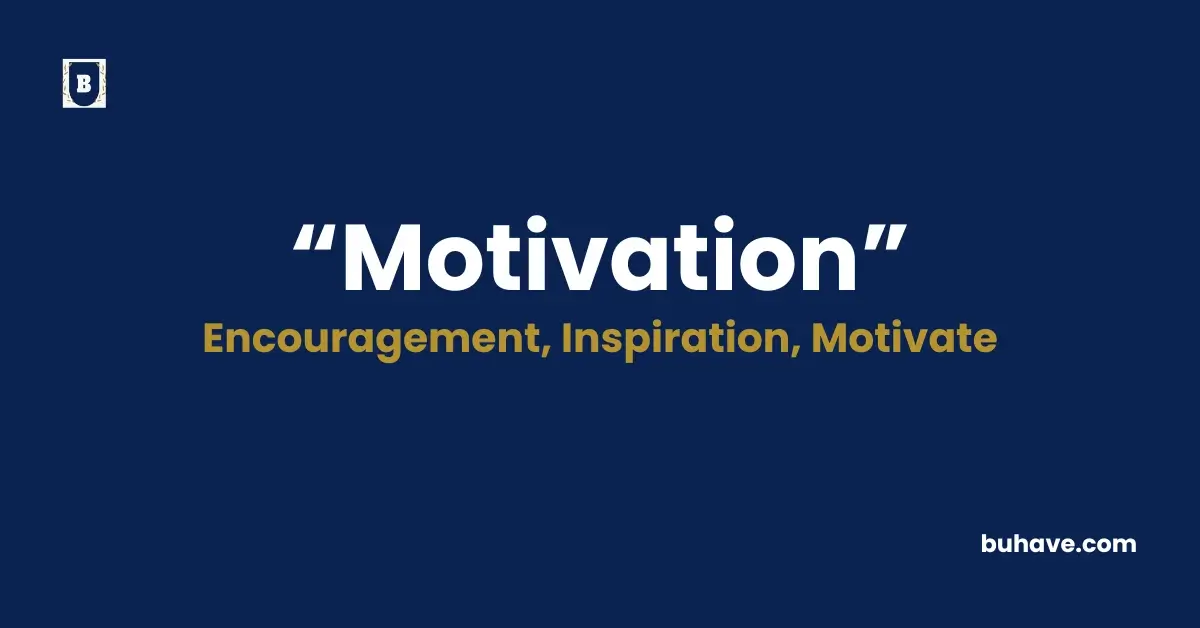 B

“Motivation”

Encouragement, Inspiration, Motivate

buhave.com